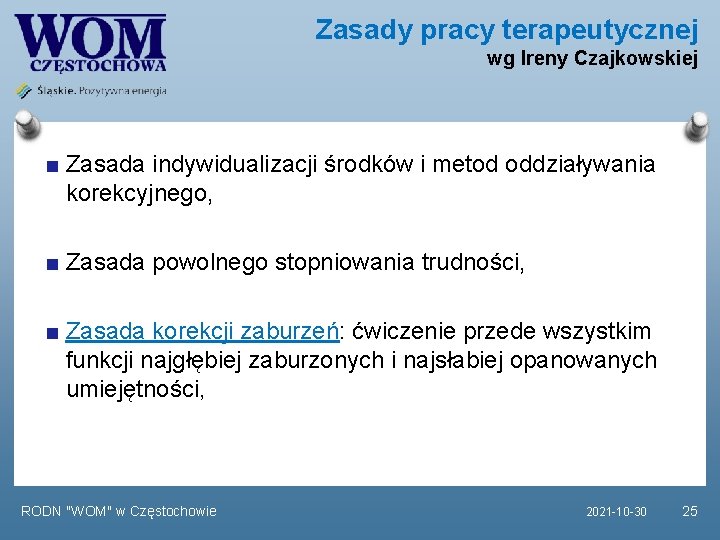 WOM
CZĘSTOCHOWA
Śląskie. Pozytywna energia

Zasady pracy terapeutycznej
wg Ireny Czajkowskiej

Zasada indywidualizacji środków i metod oddziaływania korekcyjnego,

Zasada powolnego stopniowania trudności,

Zasada korekcji zaburzeń: ćwiczenie przede wszystkim funkcji najgłębiej zaburzonych i najsłabiej opanowanych umiejętności,

RODN "WOM" w Częstochowie
2021-10-30
25